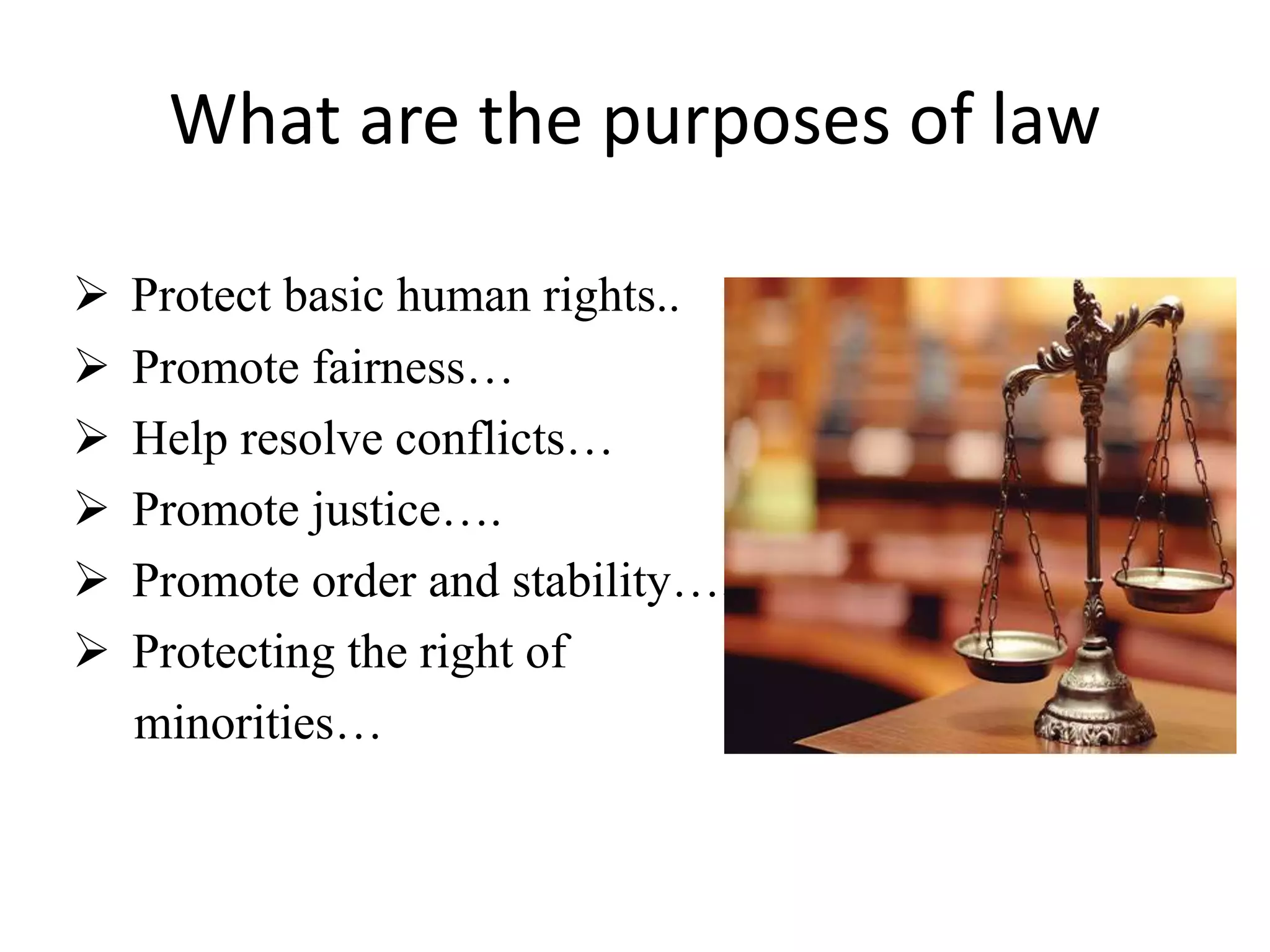 What are the purposes of law

➢ Protect basic human rights..
➢ Promote fairness…
➢ Help resolve conflicts…
➢ Promote justice….
➢ Promote order and stability….
➢ Protecting the right of minorities…